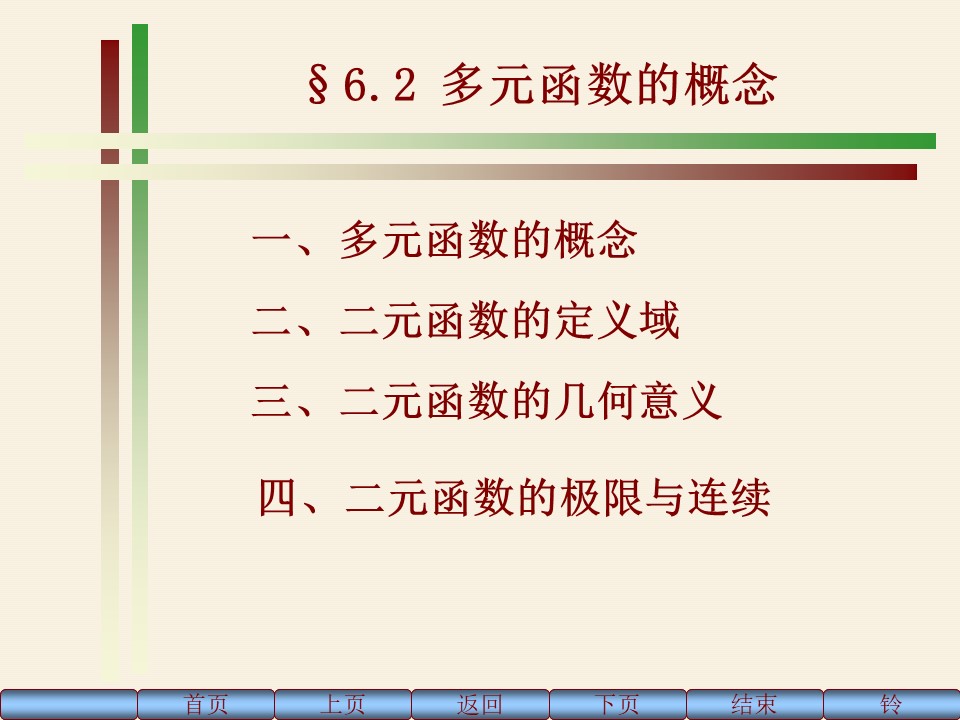 §6.2 多元函数的概念

一、多元函数的概念

二、二元函数的定义域

三、二元函数的几何意义

四、二元函数的极限与连续

首页 上页 返回 下页 结束 铃